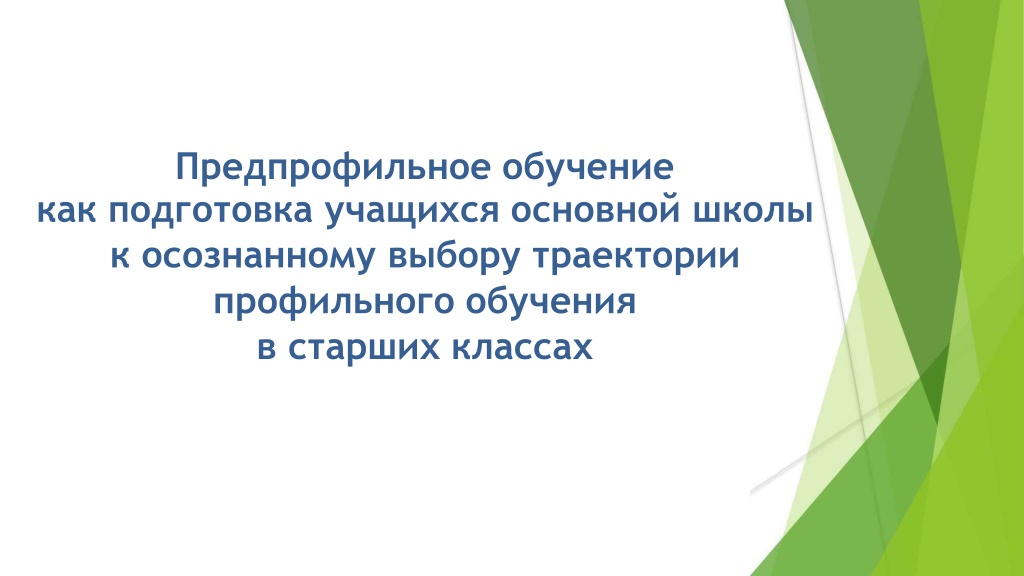 Предпрофильное обучение
как подготовка учащихся основной школы
к осознанному выбору траектории
профильного обучения
в старших классах